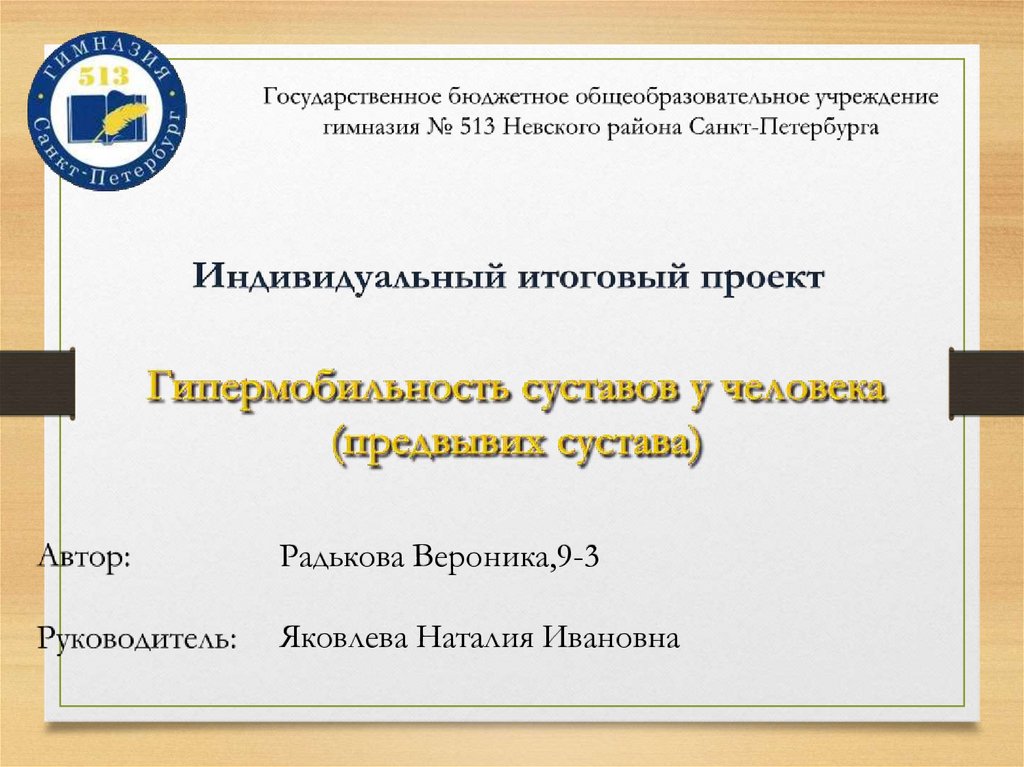 ГИМНАЗИЯ
513
Санкт-Петербург

Государственное бюджетное общеобразовательное учреждение гимназия № 513 Невского района Санкт-Петербурга

Индивидуальный итоговый проект

Гипермобильность суставов у человека (предвывих сустава)

Автор: Радькова Вероника,9-3

Руководитель: Яковлева Наталия Ивановна